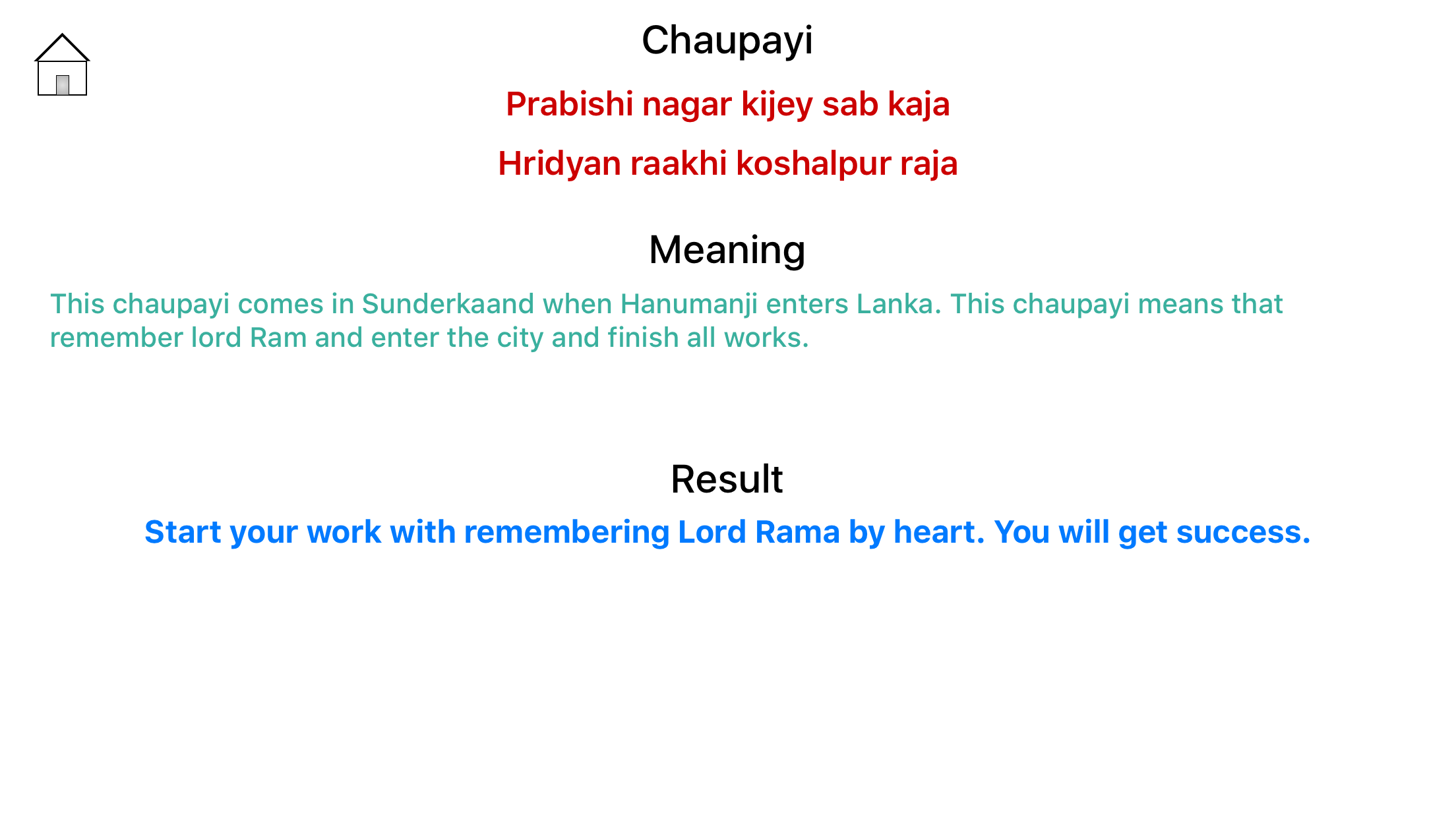 Chaupayi

Prabishi nagar kijey sab kaja

Hridyan raakhi koshalpur raja

Meaning

This chaupayi comes in Sunderkaand when Hanumanji enters Lanka. This chaupayi means that remember lord Ram and enter the city and finish all works.

Result

Start your work with remembering Lord Rama by heart. You will get success.